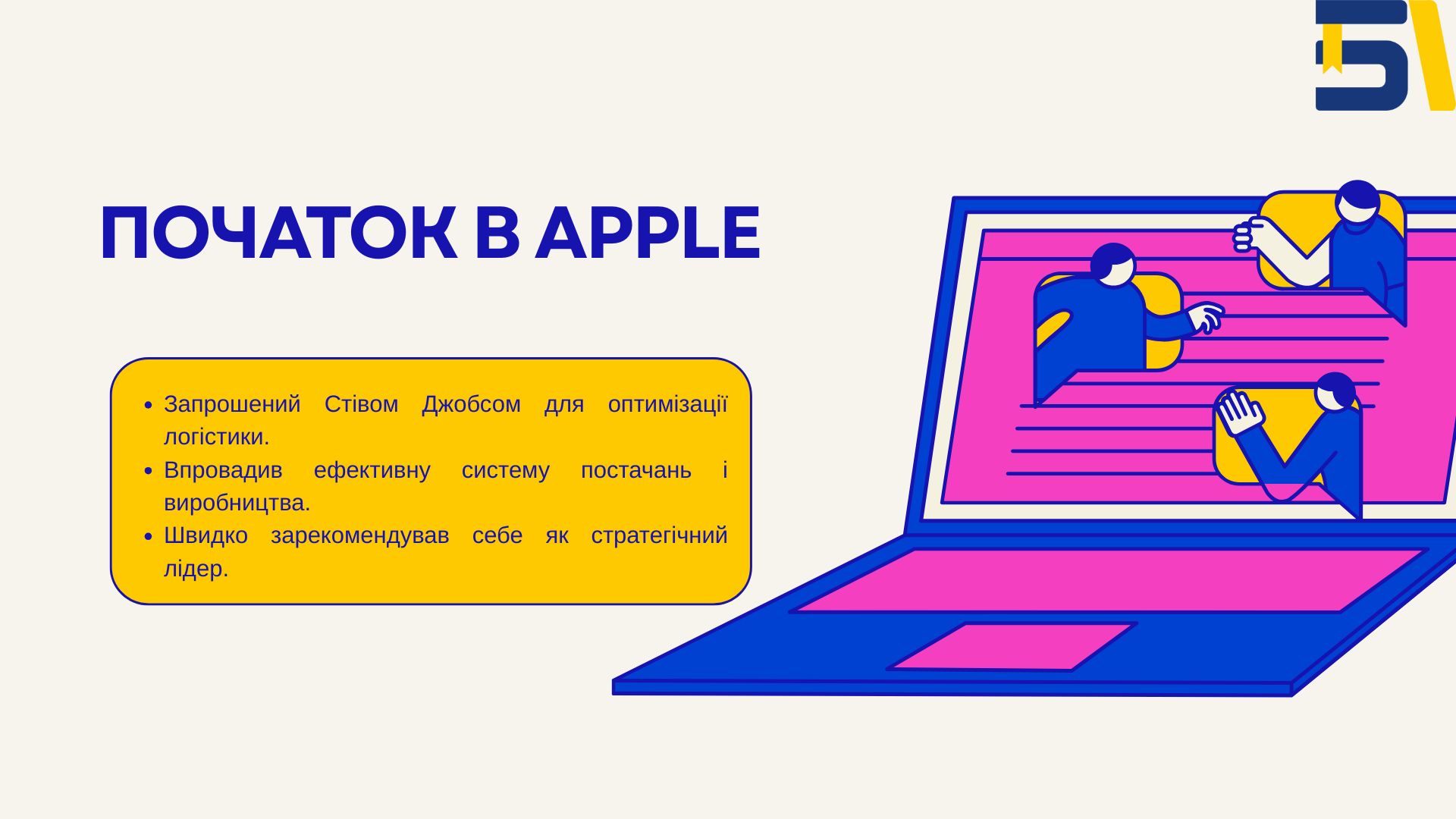 ПОЧАТОК В APPLE

- Запрошений Стівом Джобсом для оптимізації логістики.
- Впровадив ефективну систему постачань і виробництва.
- Швидко зарекомендував себе як стратегічний лідер.